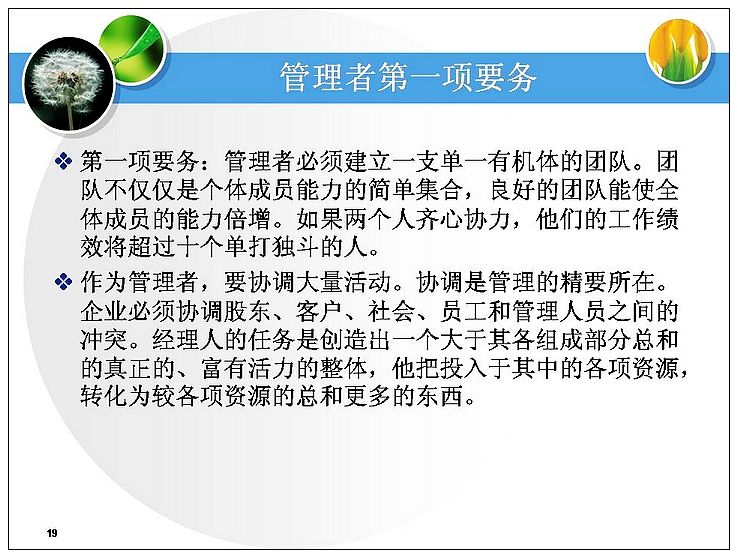 管理者第一项要务

❖ 第一项要务：管理者必须建立一支单一有机体的团队。团队不仅仅是个体成员能力的简单集合，良好的团队能使全体成员的能力倍增。如果两个人齐心协力，他们的工作绩效将超过十个单打独斗的人。

❖ 作为管理者，要协调大量活动。协调是管理的精要所在。企业必须协调股东、客户、社会、员工和管理人员之间的冲突。经理人的任务是创造出一个大于其各组成部分总和的真正的、富有活力的整体，他把投入于其中的各项资源，转化为较各项资源的总和更多的东西。

19